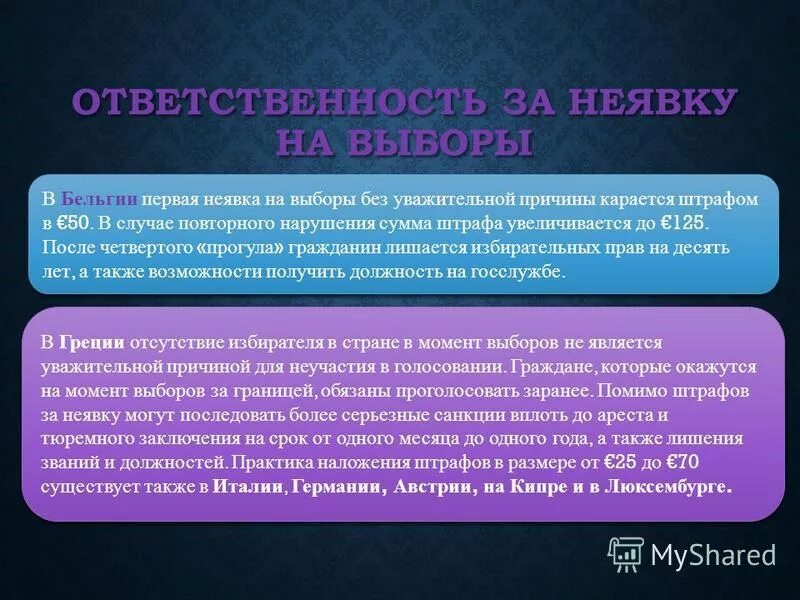 ОТВЕТСТВЕННОСТЬ ЗА НЕЯВКУ НА ВЫБОРЫ

В Бельгии первая неявка на выборы без уважительной причины карается штрафом в €50. В случае повторного нарушения сумма штрафа увеличивается до €125. После четвертого «прогула» гражданин лишается избирательных прав на десять лет, а также возможности получить должность на госслужбе.

В Греции отсутствие избирателя в стране в момент выборов не является уважительной причиной для неучастия в голосовании. Граждане, которые окажутся на момент выборов за границей, обязаны проголосовать заранее. Помимо штрафов за неявку могут последовать более серьезные санкции вплоть до ареста и тюремного заключения на срок от одного месяца до одного года, а также лишения званий и должностей. Практика наложения штрафов в размере от €25 до €70 существует также в Италии, Германии, Австрии, на Кипре и в Люксембурге.

MyShared